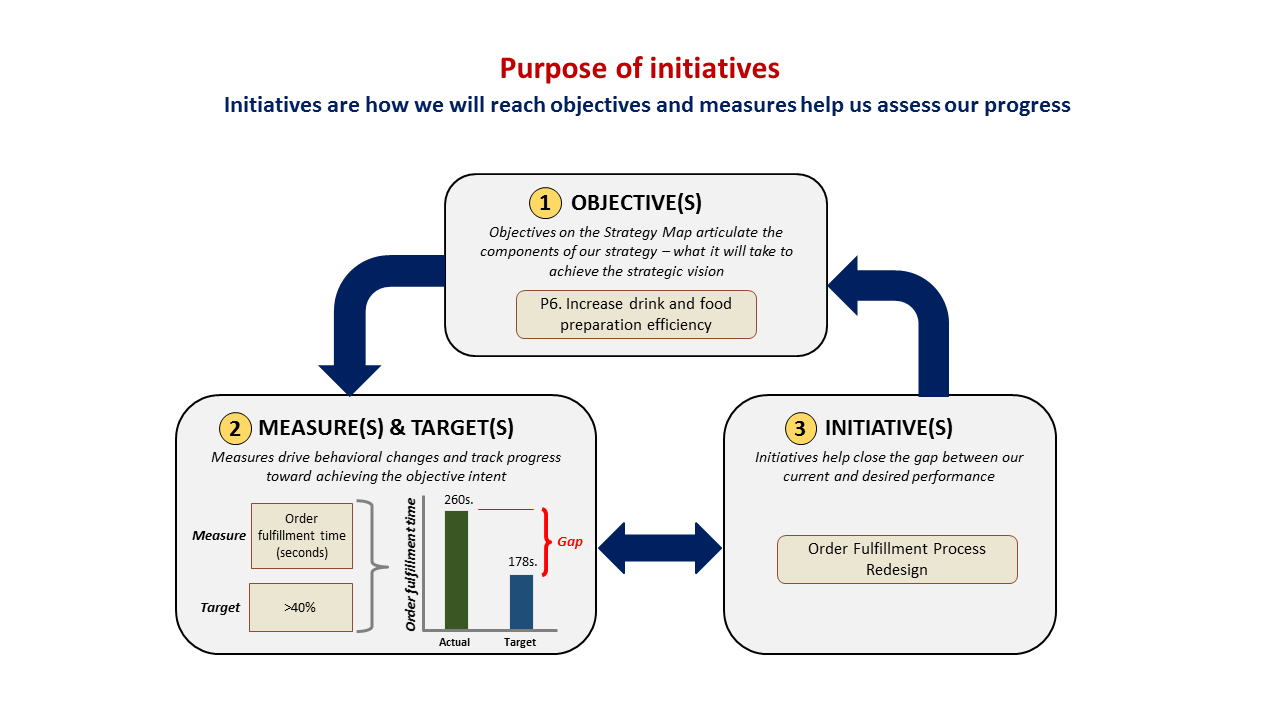 Purpose of initiatives

Initiatives are how we will reach objectives and measures help us assess our progress

1 OBJECTIVE(S)

Objectives on the Strategy Map articulate the components of our strategy – what it will take to achieve the strategic vision

P6. Increase drink and food preparation efficiency

2 MEASURE(S) & TARGET(S)

Measures drive behavioral changes and track progress toward achieving the objective intent

Measure

Order fulfillment time (seconds)

Target

>40%

Order fulfillment time

260s.

178s.

Gap

Actual

Target

3 INITIATIVE(S)

Initiatives help close the gap between our current and desired performance

Order Fulfillment Process Redesign